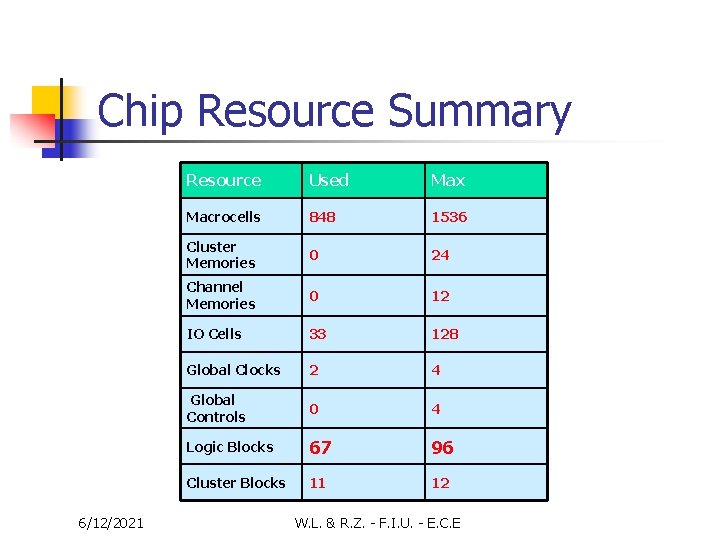 Chip Resource Summary

| Resource | Used | Max |
|---|---|---|
| Macrocells | 848 | 1536 |
| Cluster Memories | 0 | 24 |
| Channel Memories | 0 | 12 |
| IO Cells | 33 | 128 |
| Global Clocks | 2 | 4 |
| Global Controls | 0 | 4 |
| Logic Blocks | 67 | 96 |
| Cluster Blocks | 11 | 12 |

6/12/2021

W.L. & R.Z. - F.I.U. - E.C.E